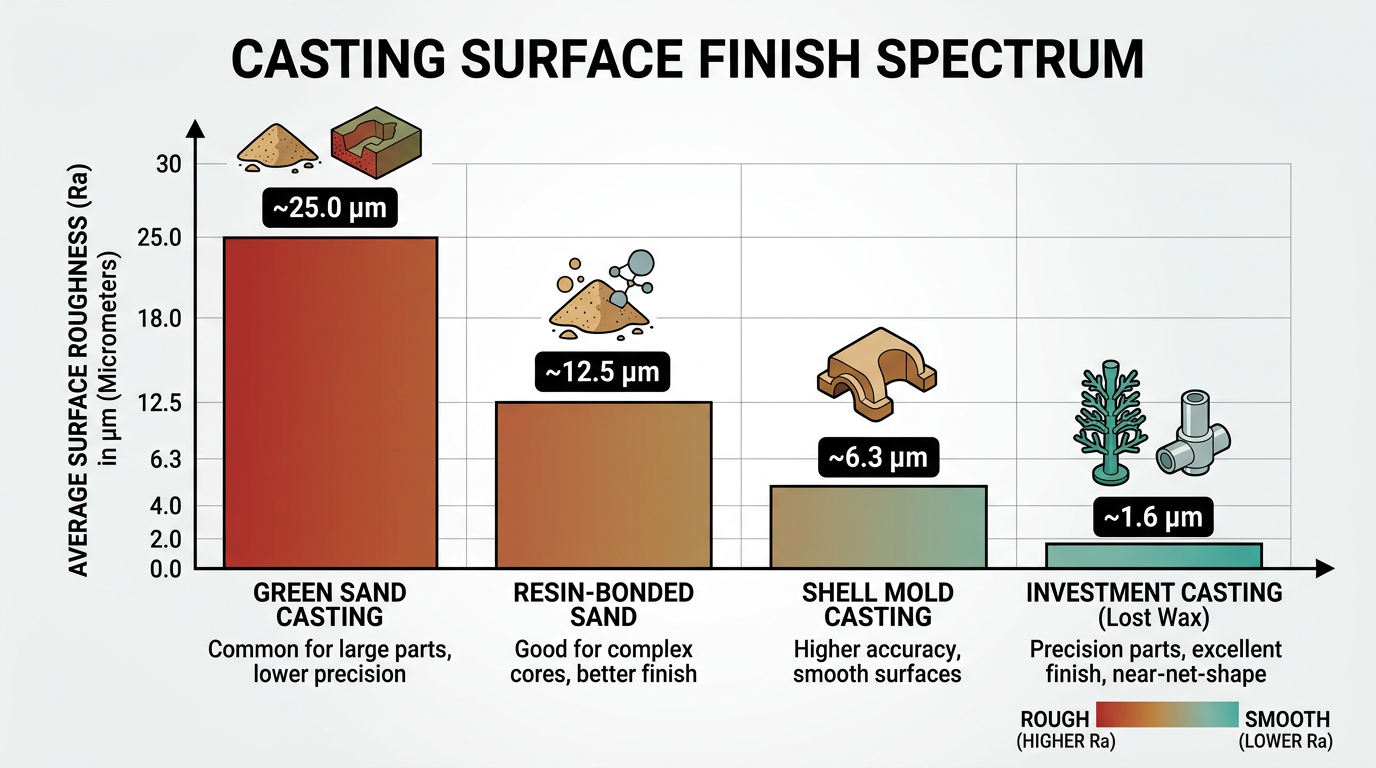 CASTING SURFACE FINISH SPECTRUM

AVERAGE SURFACE ROUGHNESS (Ra) in µm (Micrometers)

30
25.0
18.0
12.5
6.3
4.0
2.0
0.0

~25.0 µm
~12.5 µm
~6.3 µm
~1.6 µm

GREEN SAND CASTING
Common for large parts, lower precision

RESIN-BONDED SAND
Good for complex cores, better finish

SHELL MOLD CASTING
Higher accuracy, smooth surfaces

INVESTMENT CASTING (Lost Wax)
Precision parts, excellent finish, near-net-shape

ROUGH (HIGHER Ra)
SMOOTH (LOWER Ra)